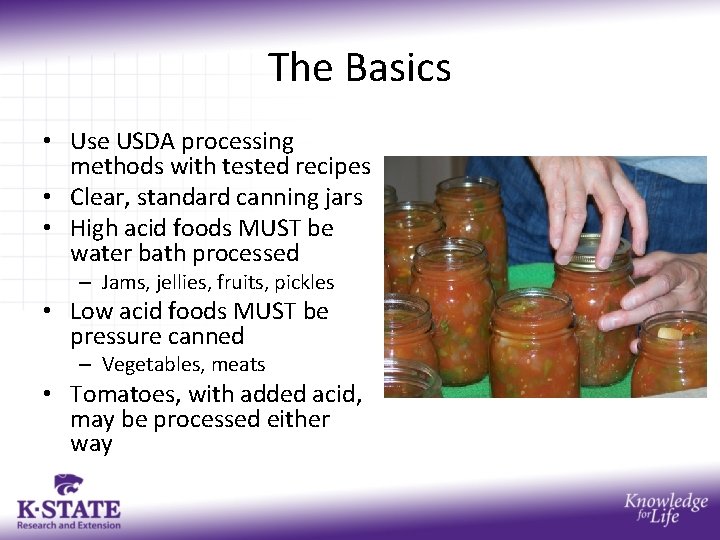 The Basics

• Use USDA processing methods with tested recipes
• Clear, standard canning jars
• High acid foods MUST be water bath processed
– Jams, jellies, fruits, pickles
• Low acid foods MUST be pressure canned
– Vegetables, meats
• Tomatoes, with added acid, may be processed either way

K·STATE
Research and Extension

Knowledge for Life